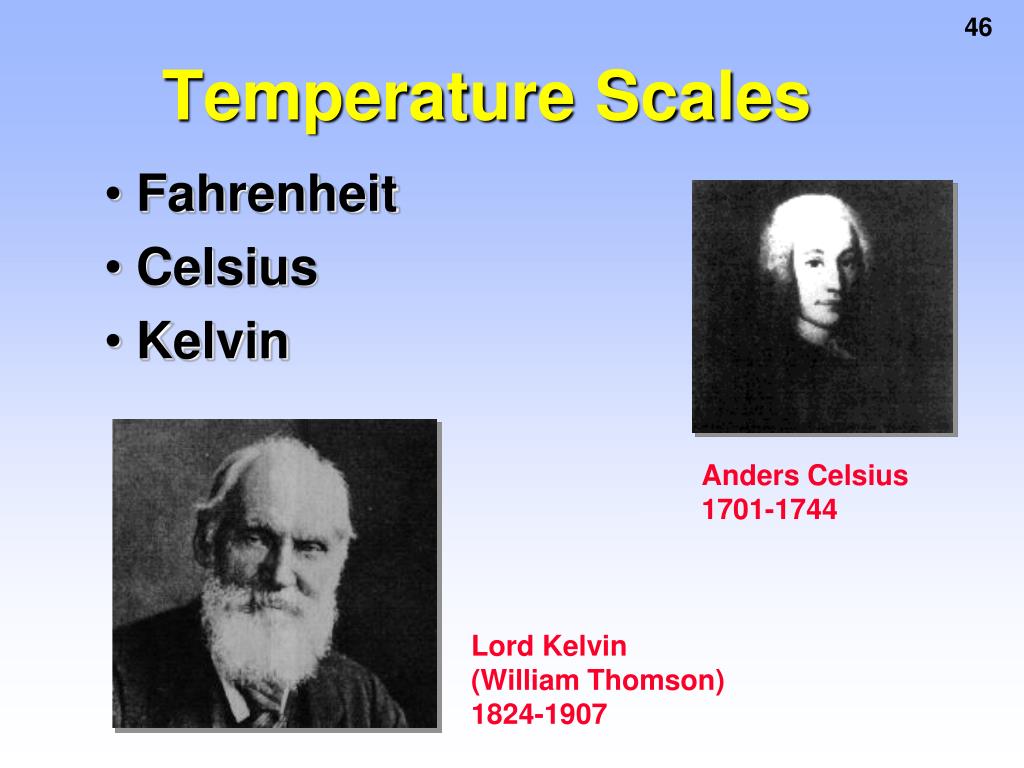 46

Temperature Scales

• Fahrenheit
• Celsius
• Kelvin

Anders Celsius
1701-1744

Lord Kelvin
(William Thomson)
1824-1907